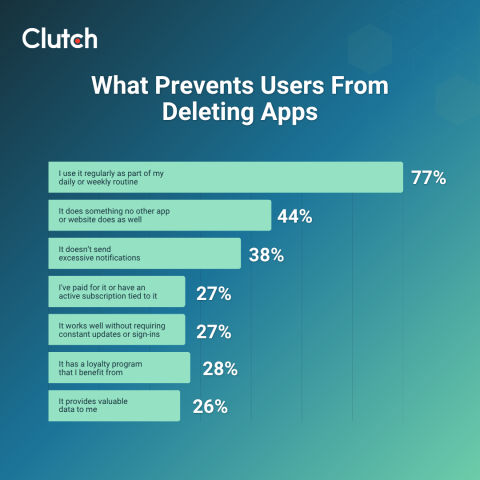 Clutch

What Prevents Users From Deleting Apps

I use it regularly as part of my daily or weekly routine 77%

It does something no other app or website does as well 44%

It doesn't send excessive notifications 38%

I've paid for it or have an active subscription tied to it 27%

It works well without requiring constant updates or sign-ins 27%

It has a loyalty program that I benefit from 28%

It provides valuable data to me 26%